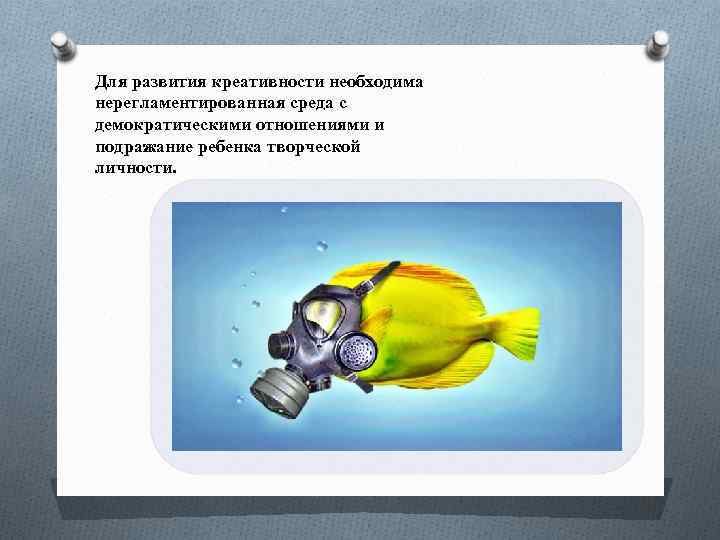 Для развития креативности необходима нерегламентированная среда с демократическими отношениями и подражание ребенка творческой личности.